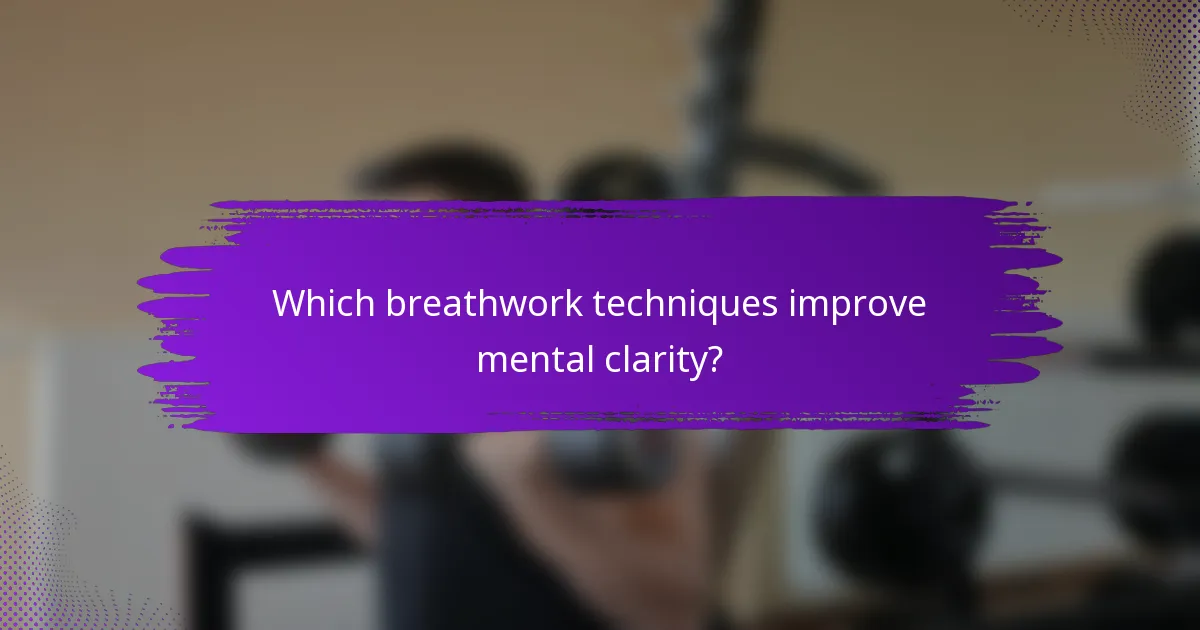 Which breathwork techniques improve mental clarity?